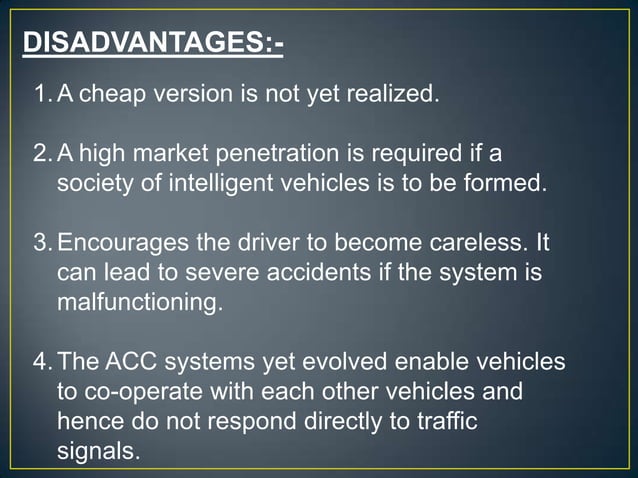 DISADVANTAGES:-

1. A cheap version is not yet realized.

2. A high market penetration is required if a society of intelligent vehicles is to be formed.

3. Encourages the driver to become careless. It can lead to severe accidents if the system is malfunctioning.

4. The ACC systems yet evolved enable vehicles to co-operate with each other vehicles and hence do not respond directly to traffic signals.